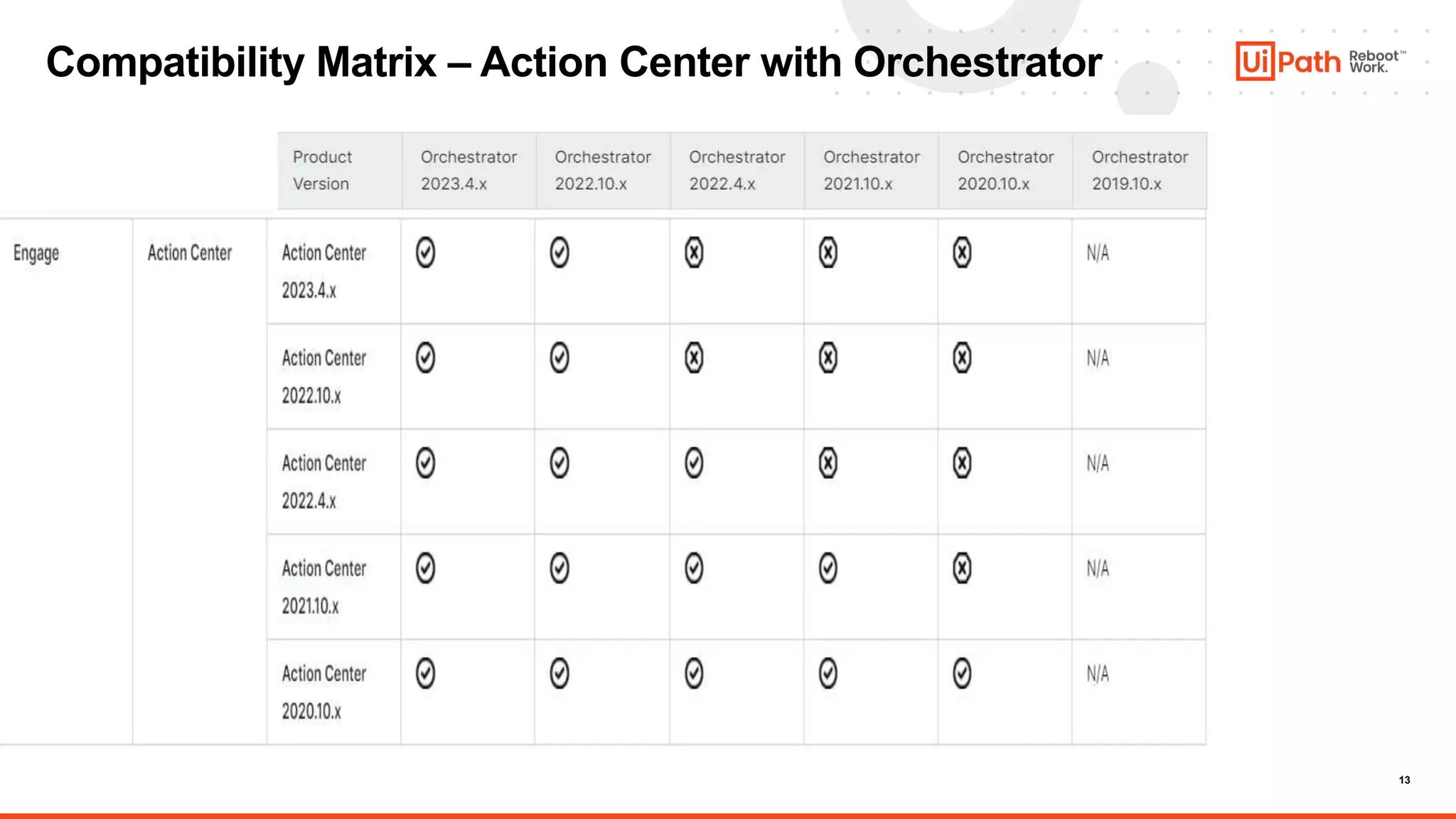 Compatibility Matrix – Action Center with Orchestrator

UiPath Reboot™ Work.

| | | Product Version | Orchestrator 2023.4.x | Orchestrator 2022.10.x | Orchestrator 2022.4.x | Orchestrator 2021.10.x | Orchestrator 2020.10.x | Orchestrator 2019.10.x |
|---|---|---|---|---|---|---|---|---|
| Engage | Action Center | Action Center 2023.4.x | ✓ | ✓ | ✗ | ✗ | ✗ | N/A |
| | | Action Center 2022.10.x | ✓ | ✓ | ✗ | ✗ | ✗ | N/A |
| | | Action Center 2022.4.x | ✓ | ✓ | ✓ | ✗ | ✗ | N/A |
| | | Action Center 2021.10.x | ✓ | ✓ | ✓ | ✓ | ✗ | N/A |
| | | Action Center 2020.10.x | ✓ | ✓ | ✓ | ✓ | ✓ | N/A |

13